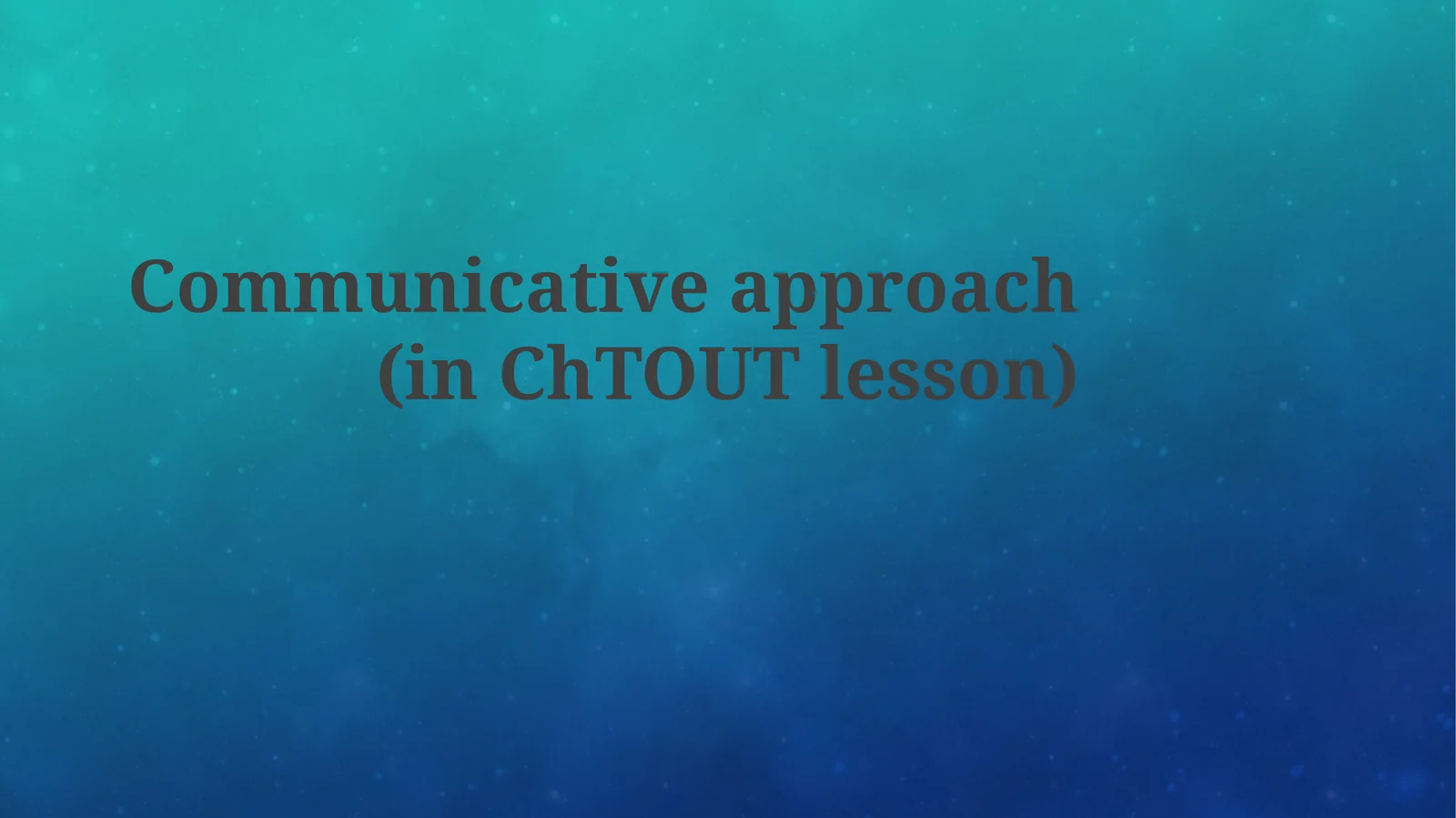 Communicative approach
(in ChTOUT lesson)